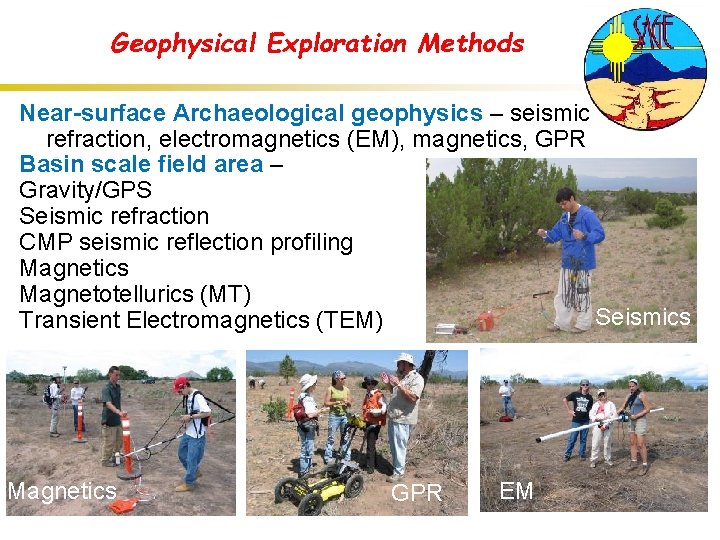 Geophysical Exploration Methods

SAGE

Near-surface Archaeological geophysics – seismic refraction, electromagnetics (EM), magnetics, GPR

Basin scale field area –
Gravity/GPS
Seismic refraction
CMP seismic reflection profiling
Magnetics
Magnetotellurics (MT)
Transient Electromagnetics (TEM)

Seismics

Magnetics

GPR

EM